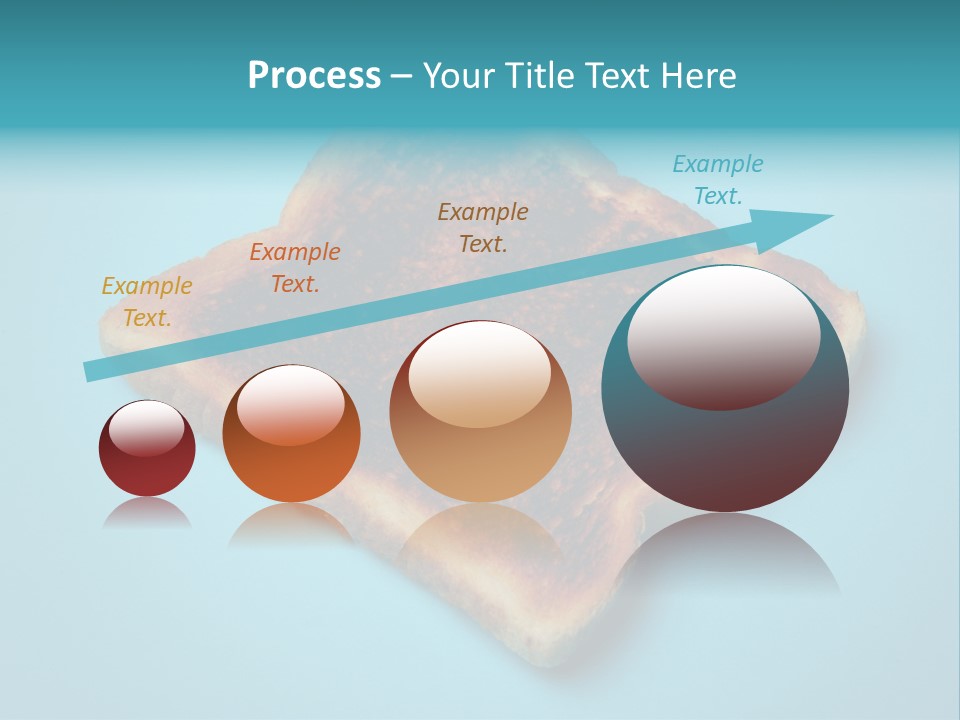 Process – Your Title Text Here

Example Text.

Example Text.

Example Text.

Example Text.